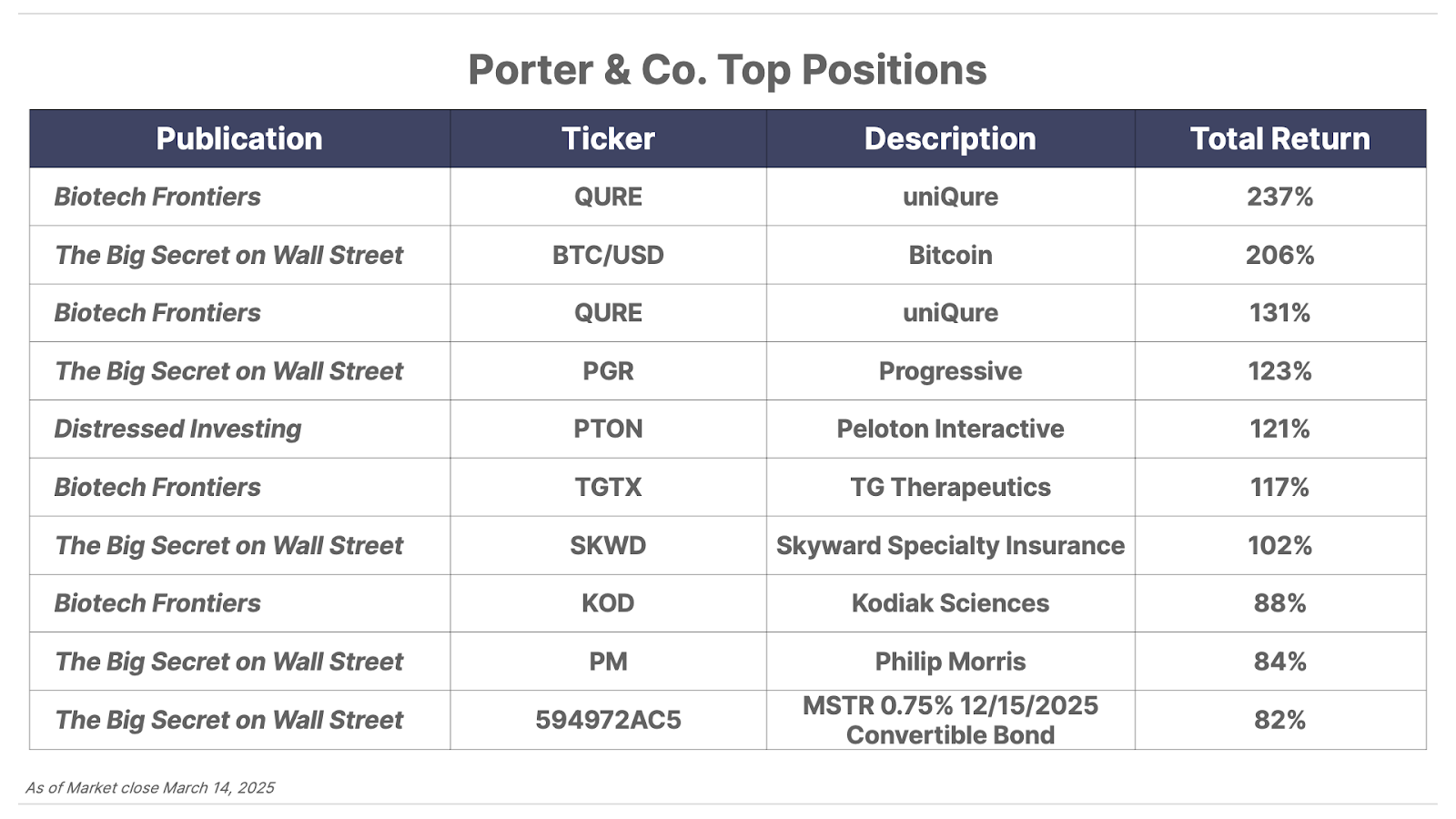 Porter & Co. Top Positions

| Publication | Ticker | Description | Total Return |
|---|---|---|---|
| Biotech Frontiers | QURE | uniQure | 237% |
| The Big Secret on Wall Street | BTC/USD | Bitcoin | 206% |
| Biotech Frontiers | QURE | uniQure | 131% |
| The Big Secret on Wall Street | PGR | Progressive | 123% |
| Distressed Investing | PTON | Peloton Interactive | 121% |
| Biotech Frontiers | TGTX | TG Therapeutics | 117% |
| The Big Secret on Wall Street | SKWD | Skyward Specialty Insurance | 102% |
| Biotech Frontiers | KOD | Kodiak Sciences | 88% |
| The Big Secret on Wall Street | PM | Philip Morris | 84% |
| The Big Secret on Wall Street | 594972AC5 | MSTR 0.75% 12/15/2025 Convertible Bond | 82% |

As of Market close March 14, 2025